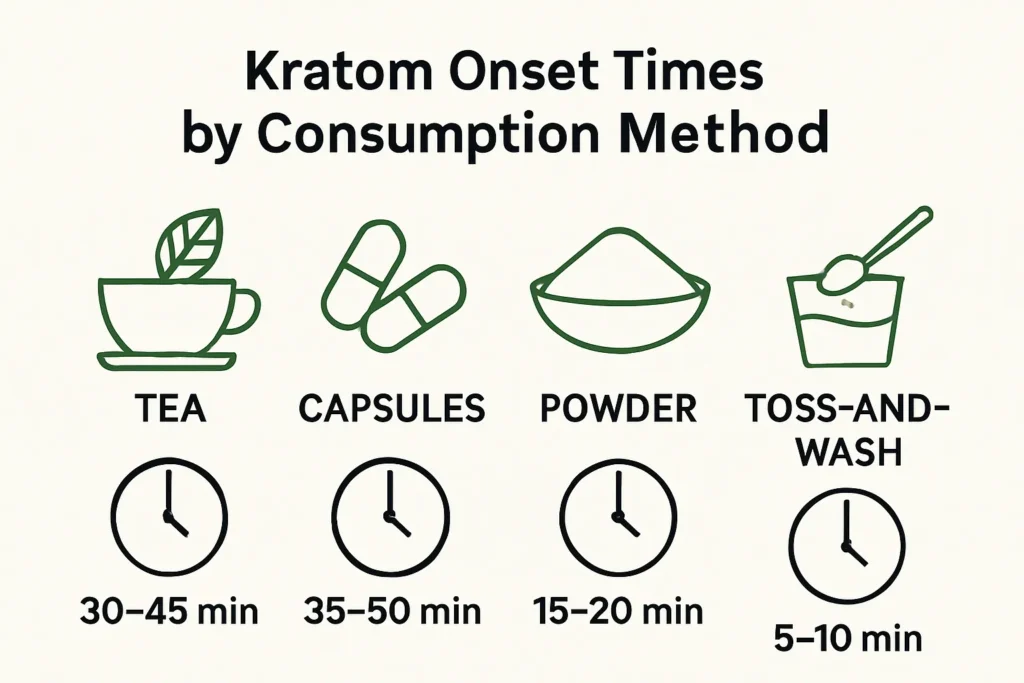 Kratom Onset Times by Consumption Method

TEA

30–45 min

CAPSULES

35–50 min

POWDER

15–20 min

TOSS-AND-WASH

5–10 min